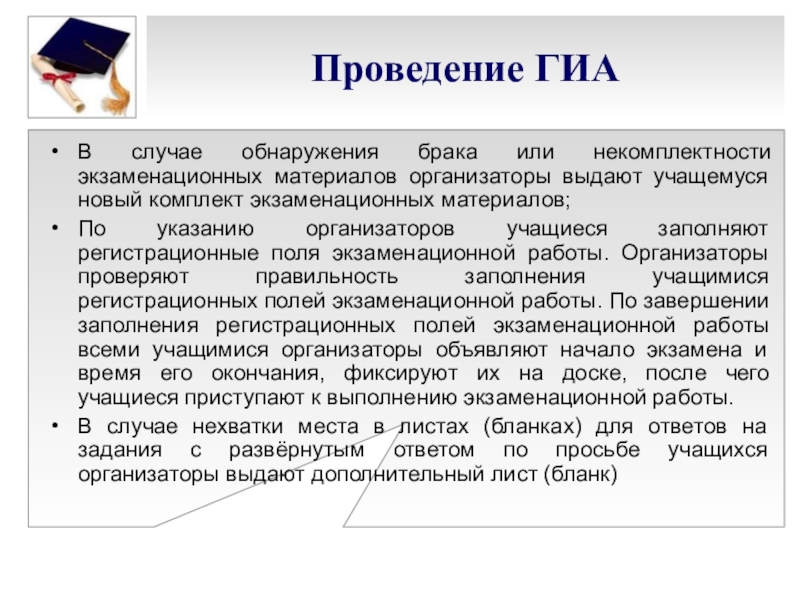 Проведение ГИА

• В случае обнаружения брака или некомплектности экзаменационных материалов организаторы выдают учащемуся новый комплект экзаменационных материалов;

• По указанию организаторов учащиеся заполняют регистрационные поля экзаменационной работы. Организаторы проверяют правильность заполнения учащимися регистрационных полей экзаменационной работы. По завершении заполнения регистрационных полей экзаменационной работы всеми учащимися организаторы объявляют начало экзамена и время его окончания, фиксируют их на доске, после чего учащиеся приступают к выполнению экзаменационной работы.

• В случае нехватки места в листах (бланках) для ответов на задания с развёрнутым ответом по просьбе учащихся организаторы выдают дополнительный лист (бланк)